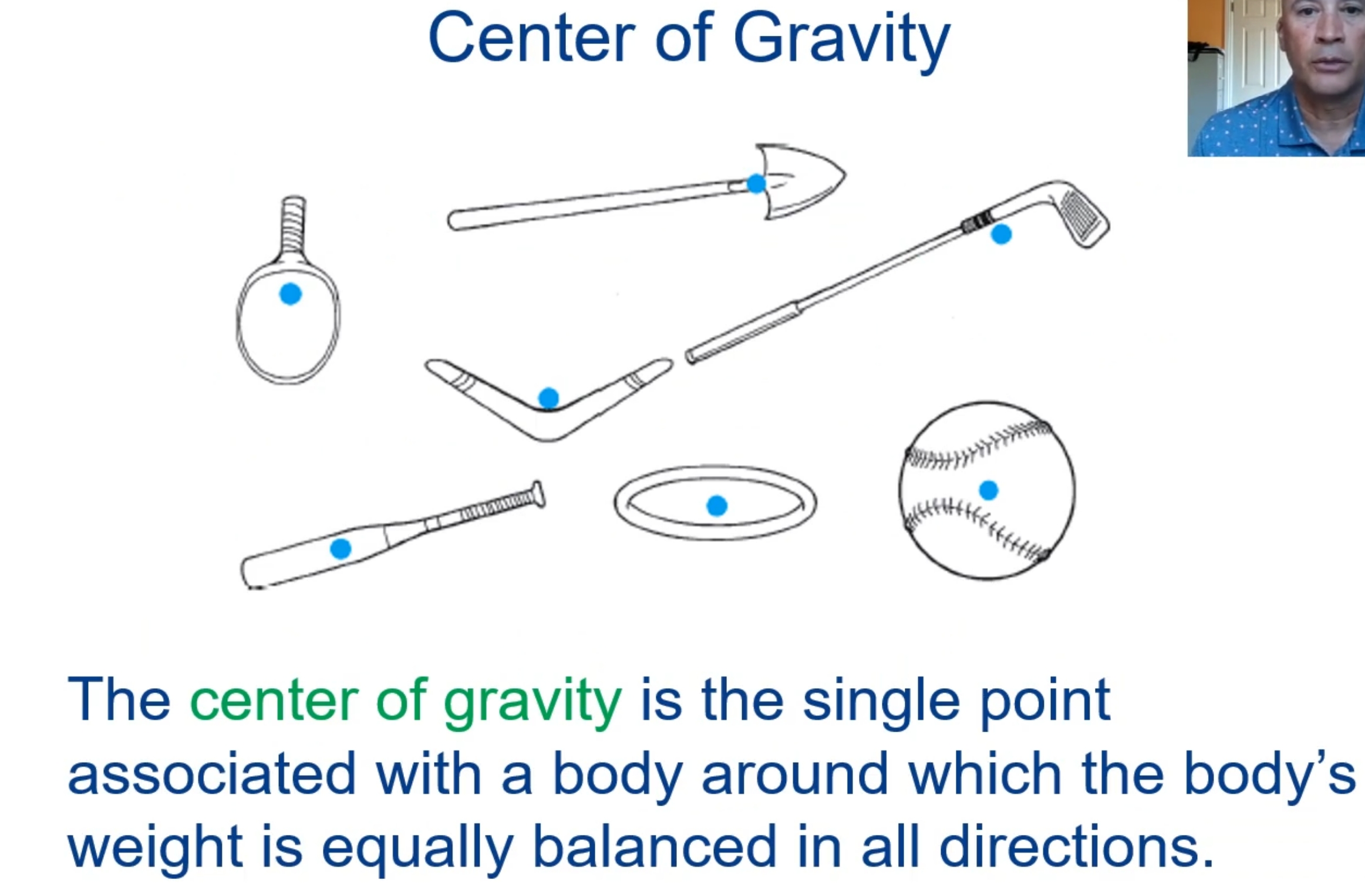 Center of Gravity

The center of gravity is the single point associated with a body around which the body's weight is equally balanced in all directions.